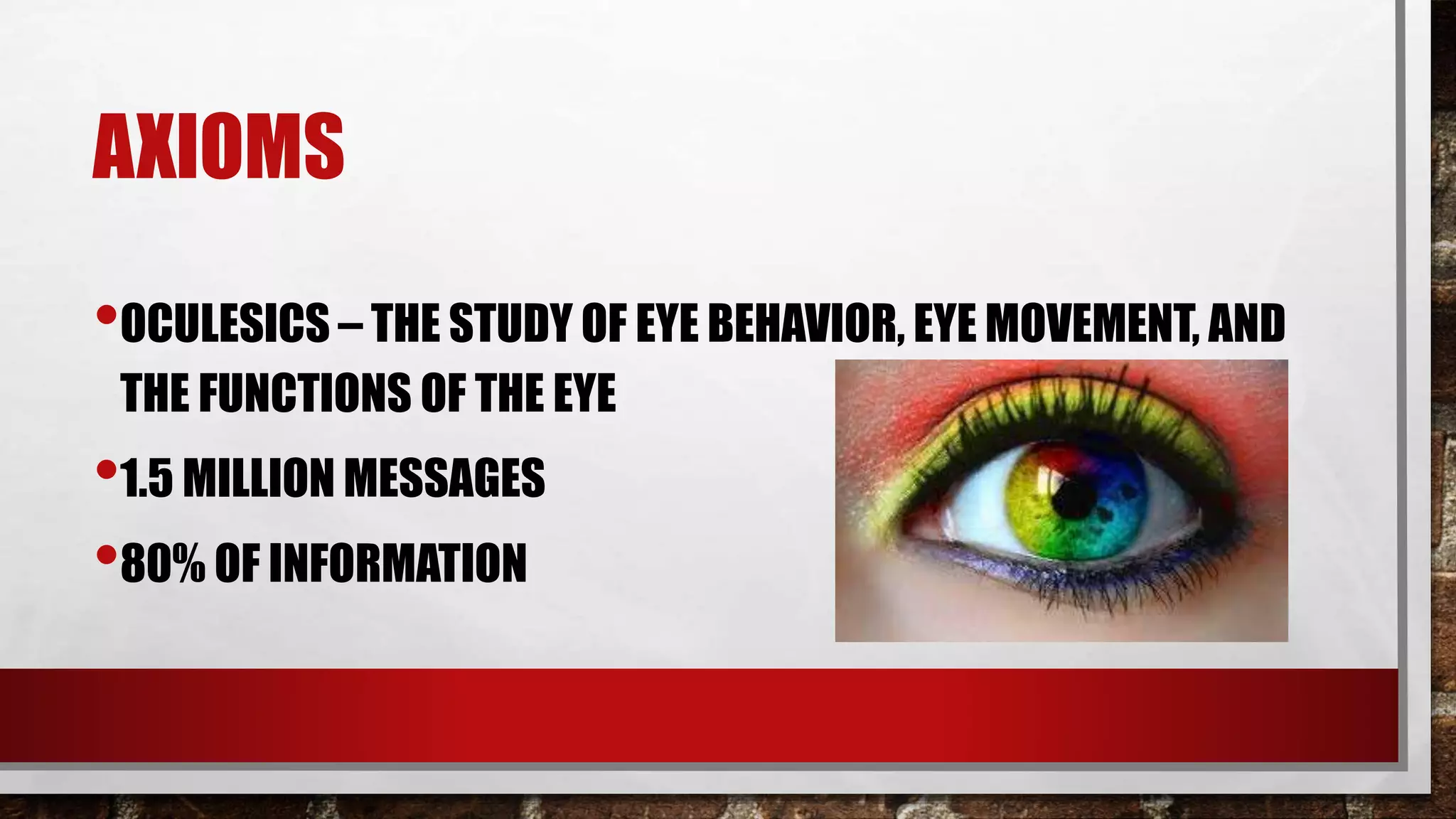 AXIOMS

• OCULESICS – THE STUDY OF EYE BEHAVIOR, EYE MOVEMENT, AND THE FUNCTIONS OF THE EYE

• 1.5 MILLION MESSAGES

• 80% OF INFORMATION